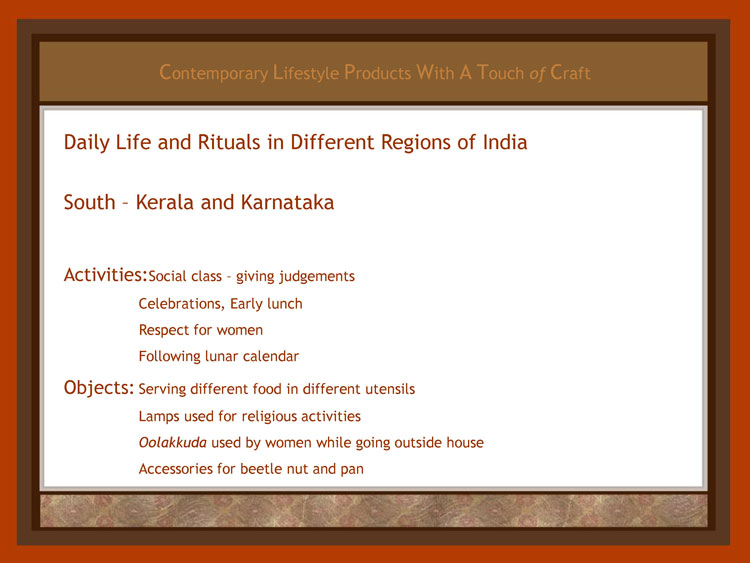 Contemporary Lifestyle Products With A Touch of Craft

Daily Life and Rituals in Different Regions of India

South – Kerala and Karnataka

Activities: Social class – giving judgements
Celebrations, Early lunch
Respect for women
Following lunar calendar

Objects: Serving different food in different utensils
Lamps used for religious activities
Oolakkuda used by women while going outside house
Accessories for beetle nut and pan